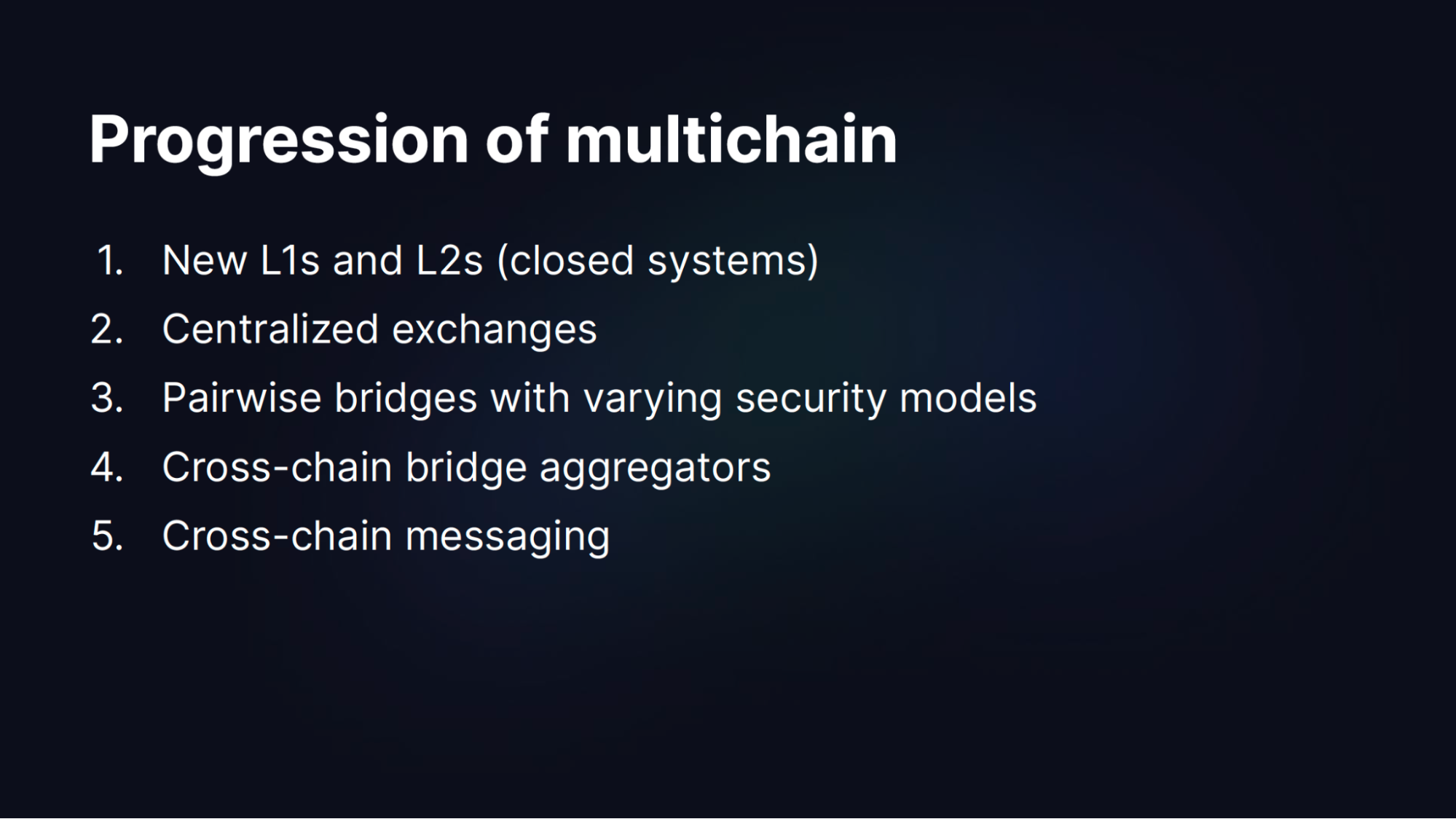 Progression of multichain

1. New L1s and L2s (closed systems)
2. Centralized exchanges
3. Pairwise bridges with varying security models
4. Cross-chain bridge aggregators
5. Cross-chain messaging